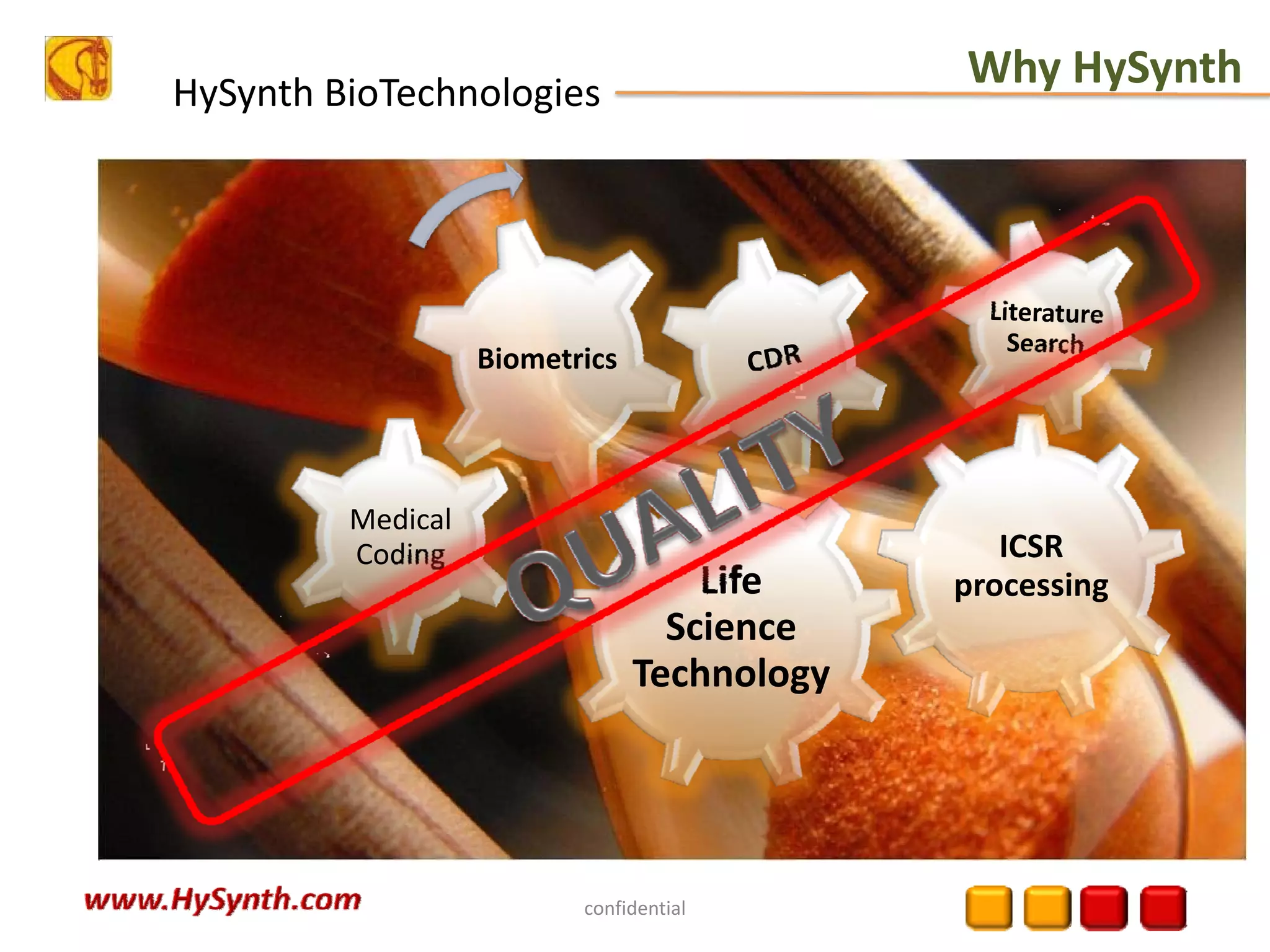 HySynth BioTechnologies

Why HySynth

Biometrics

CDR

Literature Search

Medical Coding

QUALITY

Life Science Technology

ICSR processing

www.HySynth.com

confidential